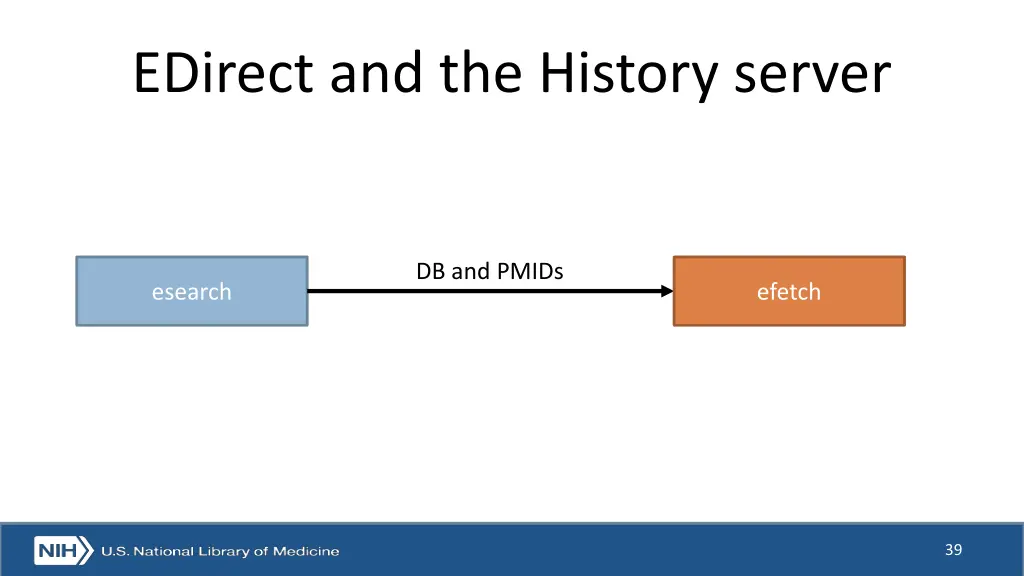 EDirect and the History server

esearch

DB and PMIDs

efetch

NIH U.S. National Library of Medicine

39